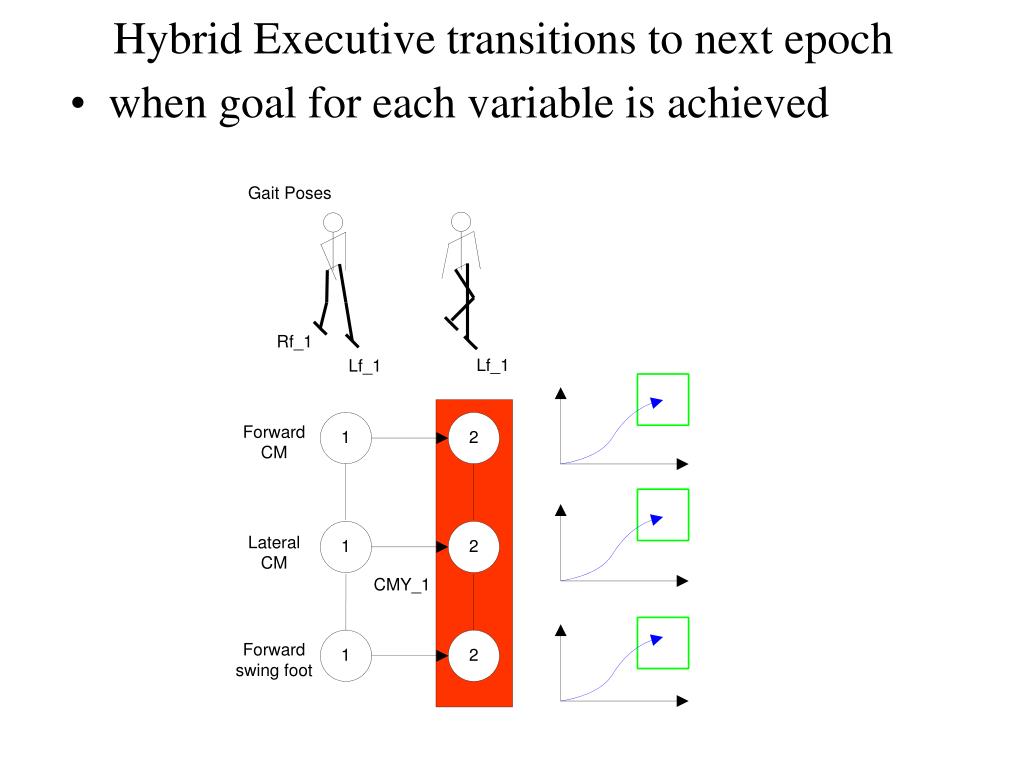 Hybrid Executive transitions to next epoch

• when goal for each variable is achieved

Gait Poses

Rf_1

Lf_1

Lf_1

Forward CM

1

2

Lateral CM

1

2

CMY_1

Forward swing foot

1

2